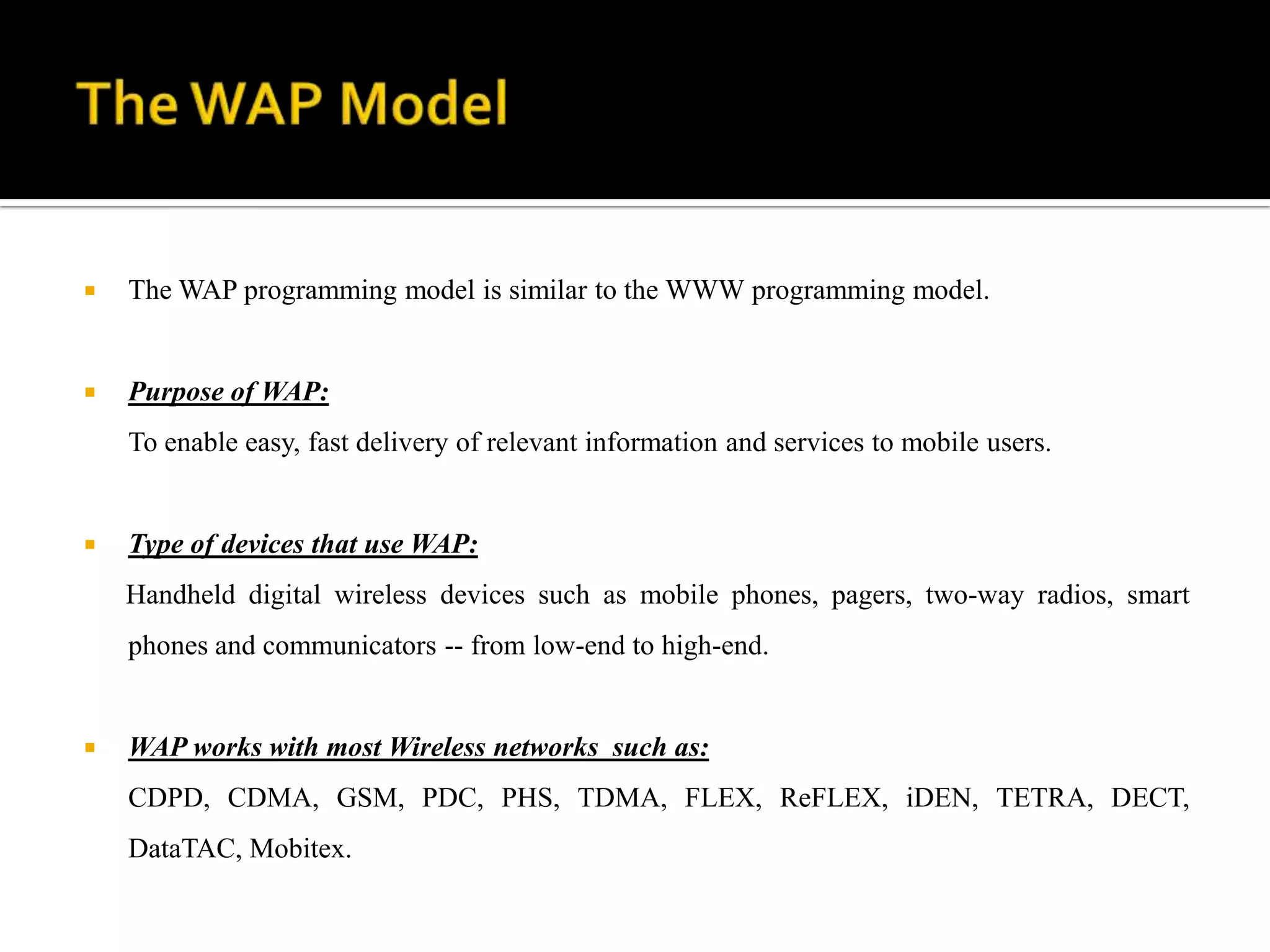 The WAP Model

The WAP programming model is similar to the WWW programming model.

Purpose of WAP:

To enable easy, fast delivery of relevant information and services to mobile users.

Type of devices that use WAP:

Handheld digital wireless devices such as mobile phones, pagers, two-way radios, smart phones and communicators -- from low-end to high-end.

WAP works with most Wireless networks such as:

CDPD, CDMA, GSM, PDC, PHS, TDMA, FLEX, ReFLEX, iDEN, TETRA, DECT, DataTAC, Mobitex.